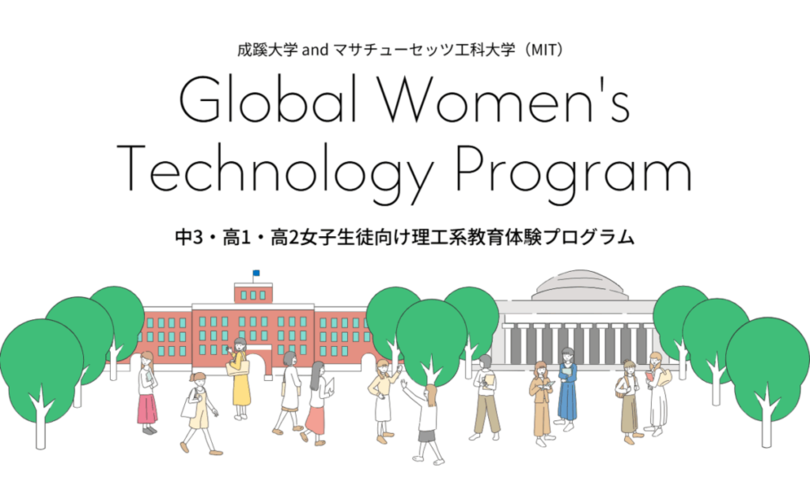 成蹊大学 and マサチューセッツ工科大学（MIT）

Global Women's Technology Program

中3・高1・高2女子生徒向け理工系教育体験プログラム